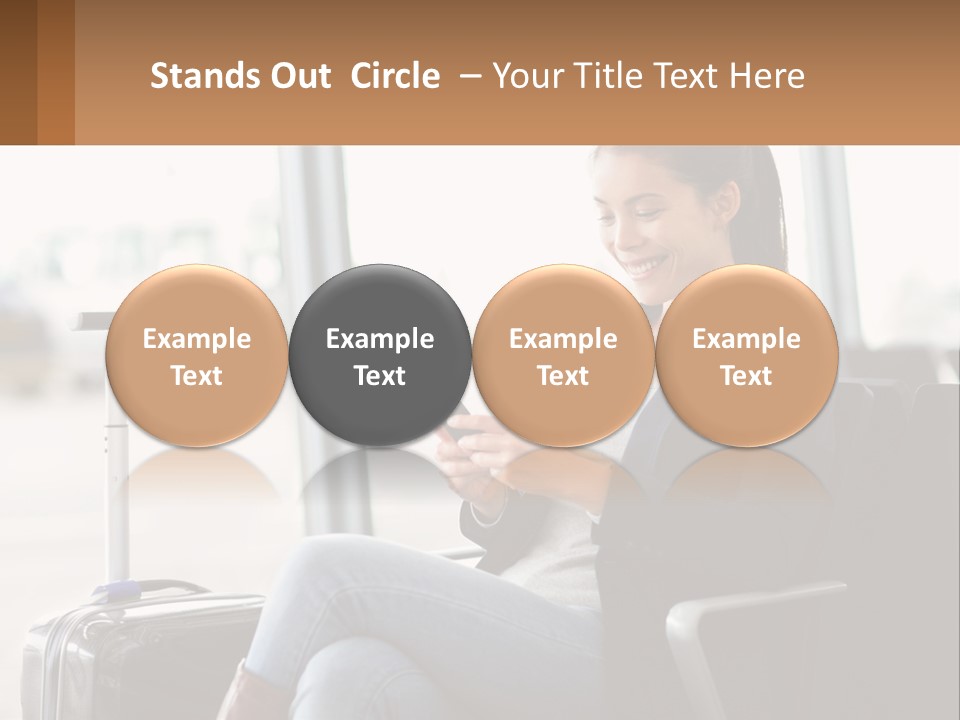 Stands Out Circle – Your Title Text Here

Example Text

Example Text

Example Text

Example Text